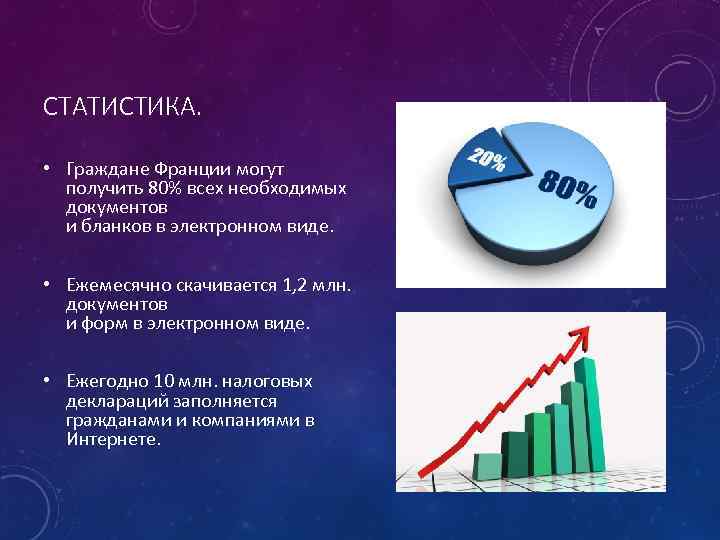 СТАТИСТИКА.

• Граждане Франции могут получить 80% всех необходимых документов
и бланков в электронном виде.

• Ежемесячно скачивается 1,2 млн. документов
и форм в электронном виде.

• Ежегодно 10 млн. налоговых деклараций заполняется гражданами и компаниями в Интернете.

20%

80%